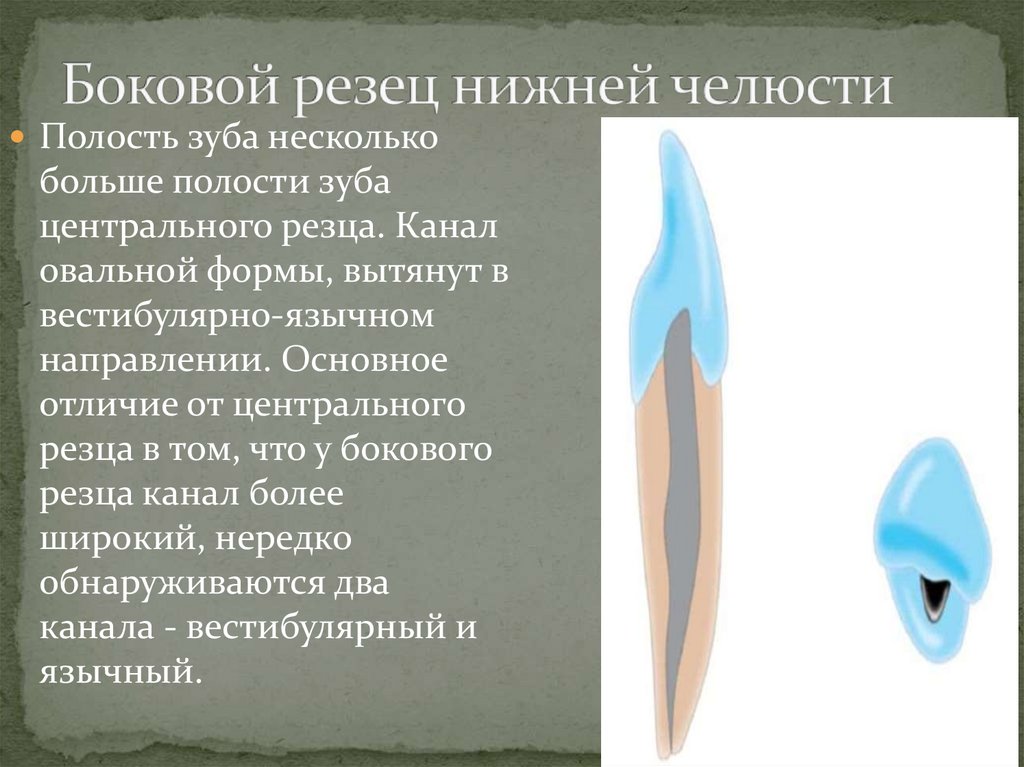 Боковой резец нижней челюсти

Полость зуба несколько больше полости зуба центрального резца. Канал овальной формы, вытянут в вестибулярно-язычном направлении. Основное отличие от центрального резца в том, что у бокового резца канал более широкий, нередко обнаруживаются два канала - вестибулярный и язычный.